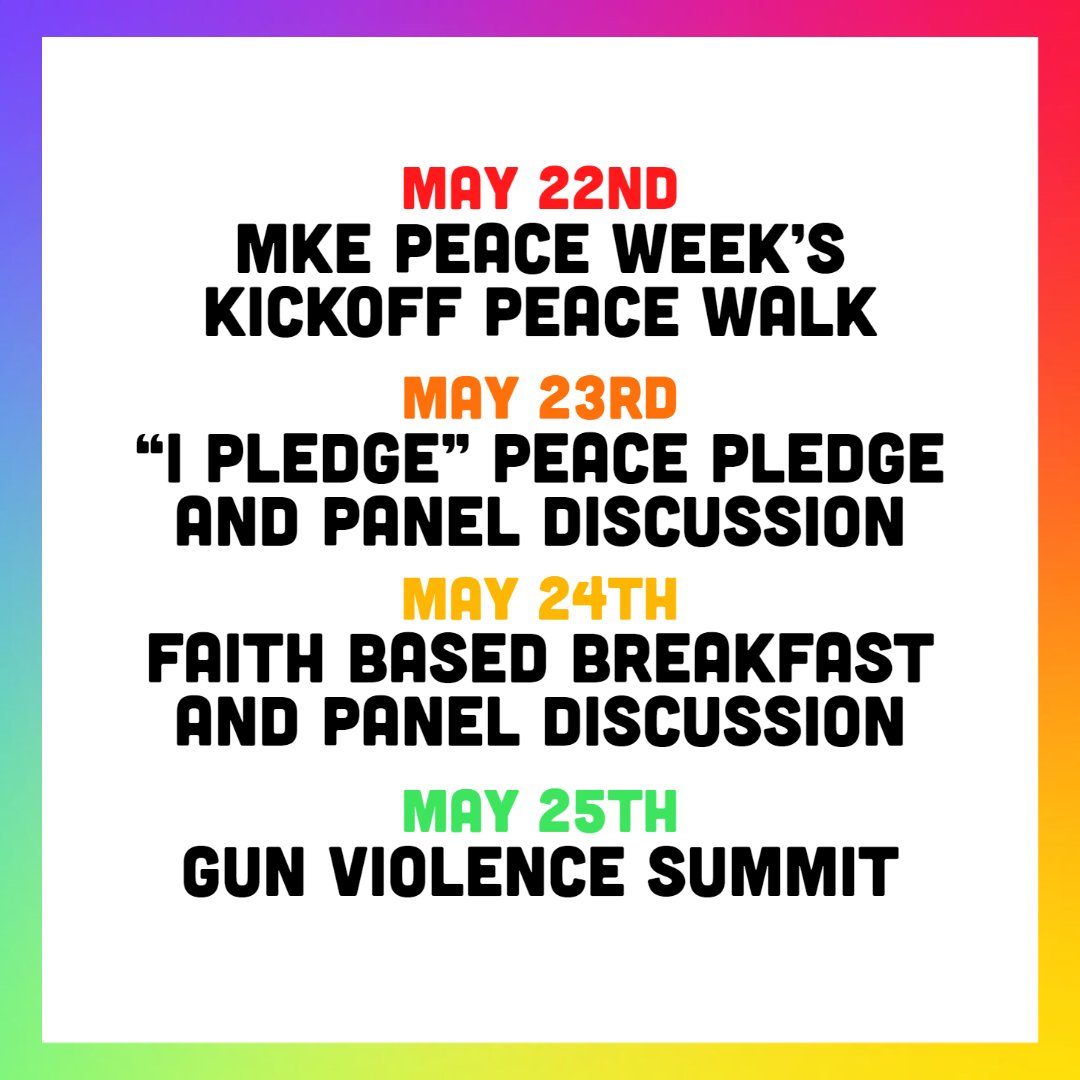 MAY 22ND
MKE PEACE WEEK'S KICKOFF PEACE WALK

MAY 23RD
"I PLEDGE" PEACE PLEDGE AND PANEL DISCUSSION

MAY 24TH
FAITH BASED BREAKFAST AND PANEL DISCUSSION

MAY 25TH
GUN VIOLENCE SUMMIT